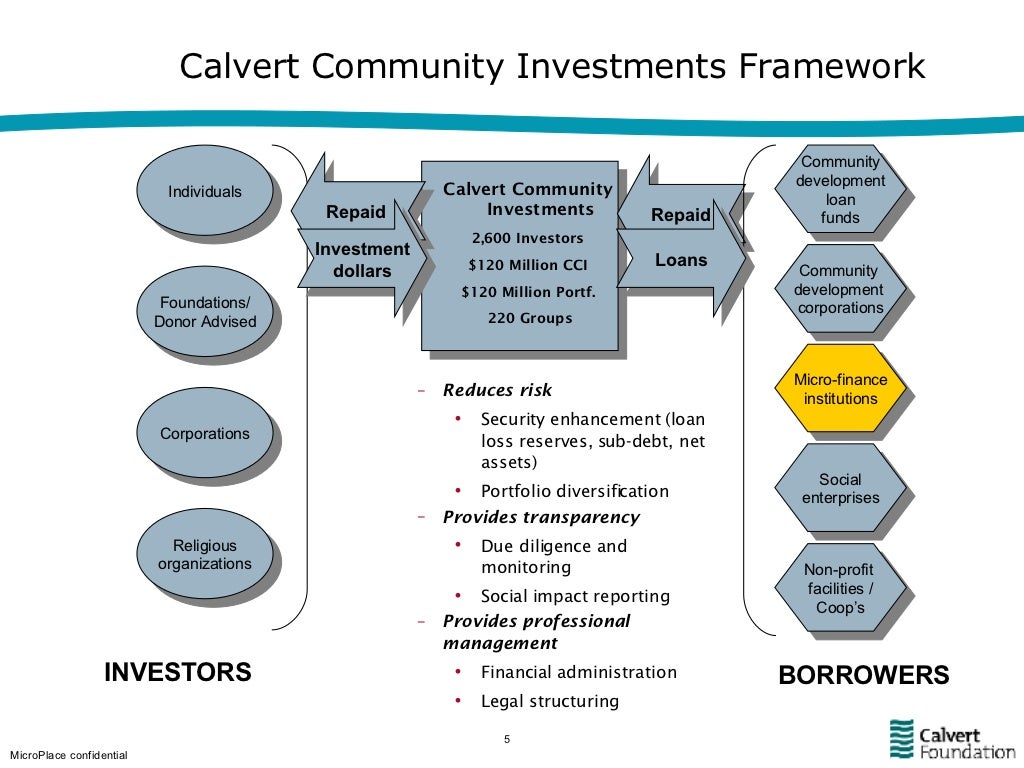 Calvert Community Investments Framework

Individuals

Foundations/ Donor Advised

Corporations

Religious organizations

INVESTORS

Repaid

Investment dollars

Calvert Community Investments

2,600 Investors

$120 Million CCI

$120 Million Portf.

220 Groups

Repaid

Loans

– Reduces risk

• Security enhancement (loan loss reserves, sub-debt, net assets)

• Portfolio diversification

– Provides transparency

• Due diligence and monitoring

• Social impact reporting

– Provides professional management

• Financial administration

• Legal structuring

Community development loan funds

Community development corporations

Micro-finance institutions

Social enterprises

Non-profit facilities / Coop's

BORROWERS

5

MicroPlace confidential

Calvert Foundation